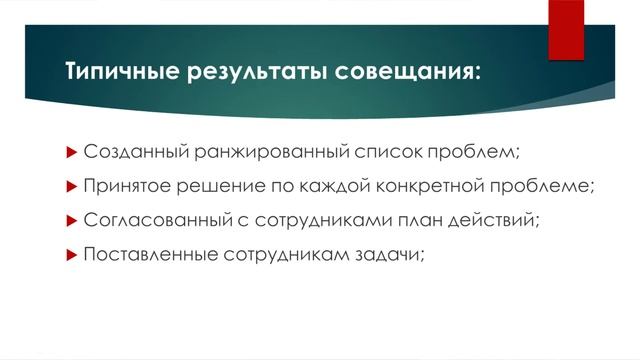 Типичные результаты совещания:

Созданный ранжированный список проблем;

Принятое решение по каждой конкретной проблеме;

Согласованный с сотрудниками план действий;

Поставленные сотрудникам задачи;